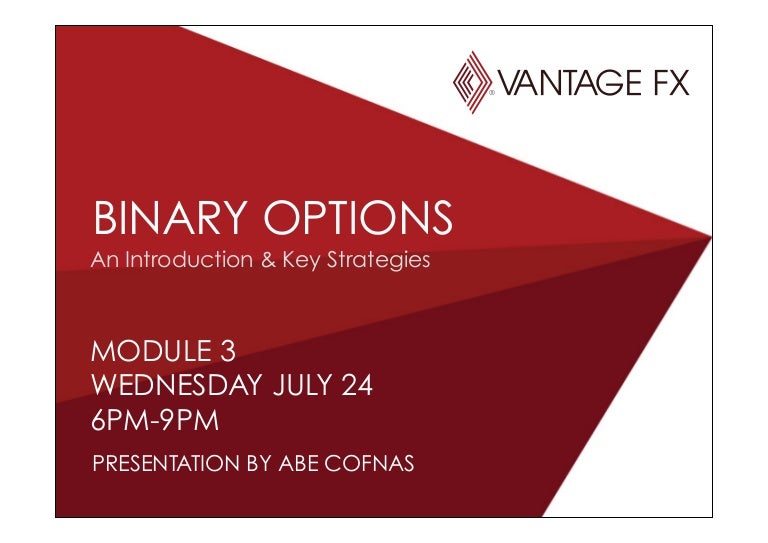 VANTAGE FX

BINARY OPTIONS
An Introduction & Key Strategies

MODULE 3
WEDNESDAY JULY 24
6PM-9PM

PRESENTATION BY ABE COFNAS